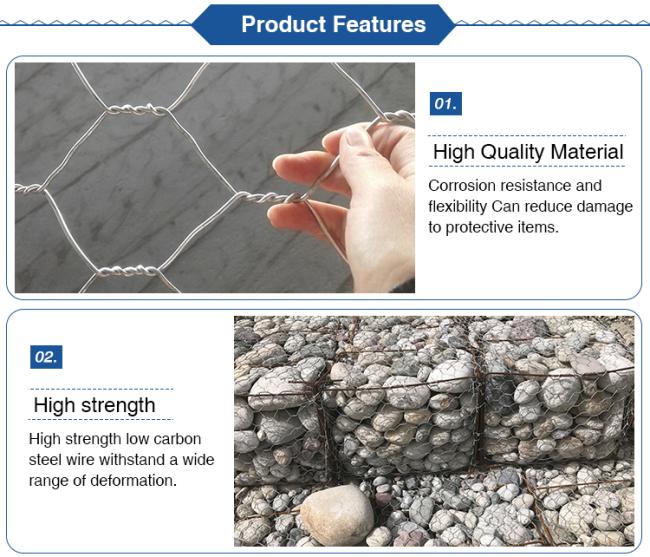 Product Features

01.

High Quality Material

Corrosion resistance and flexibility Can reduce damage to protective items.

02.

High strength

High strength low carbon steel wire withstand a wide range of deformation.